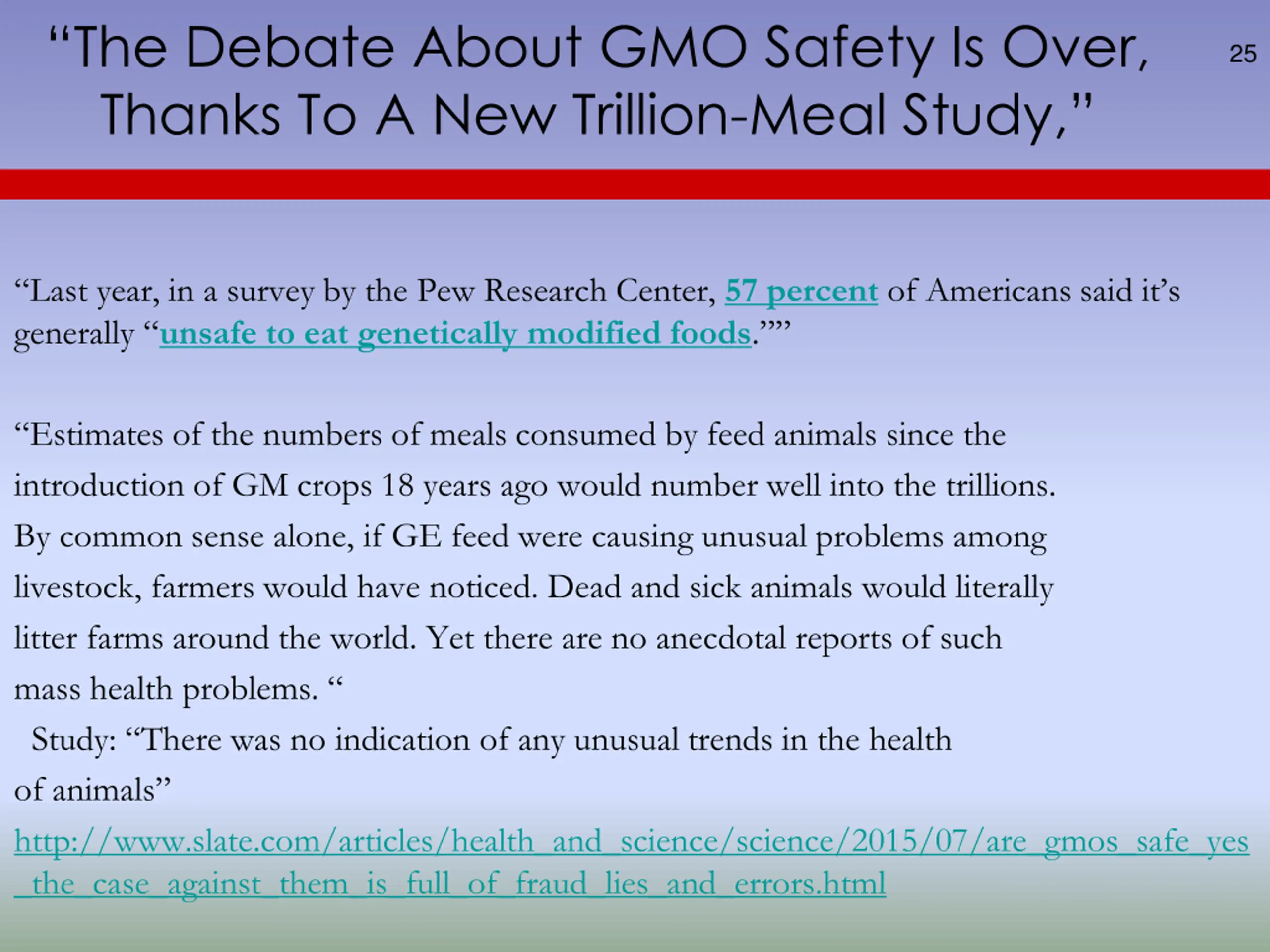 “The Debate About GMO Safety Is Over, Thanks To A New Trillion-Meal Study,”

25

“Last year, in a survey by the Pew Research Center, 57 percent of Americans said it’s generally “unsafe to eat genetically modified foods.””

“Estimates of the numbers of meals consumed by feed animals since the introduction of GM crops 18 years ago would number well into the trillions. By common sense alone, if GE feed were causing unusual problems among livestock, farmers would have noticed. Dead and sick animals would literally litter farms around the world. Yet there are no anecdotal reports of such mass health problems. “

Study: “There was no indication of any unusual trends in the health of animals”

http://www.slate.com/articles/health_and_science/science/2015/07/are_gmos_safe_yes_the_case_against_them_is_full_of_fraud_lies_and_errors.html